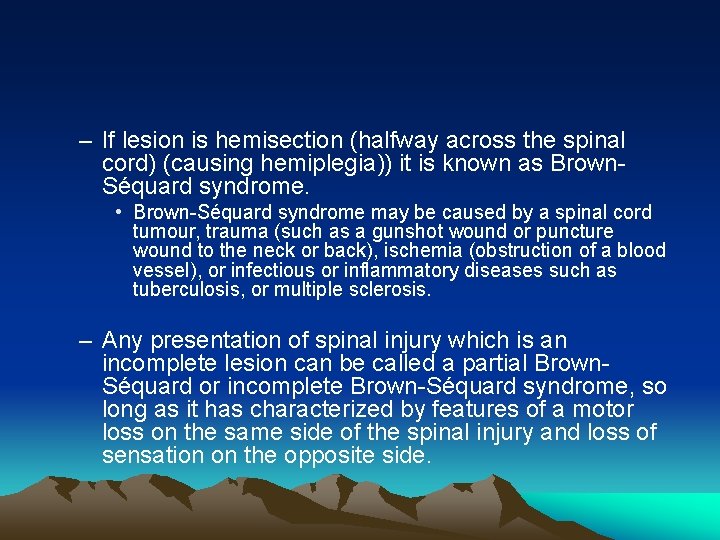 – If lesion is hemisection (halfway across the spinal cord) (causing hemiplegia)) it is known as Brown-Séquard syndrome.

• Brown-Séquard syndrome may be caused by a spinal cord tumour, trauma (such as a gunshot wound or puncture wound to the neck or back), ischemia (obstruction of a blood vessel), or infectious or inflammatory diseases such as tuberculosis, or multiple sclerosis.

– Any presentation of spinal injury which is an incomplete lesion can be called a partial Brown-Séquard or incomplete Brown-Séquard syndrome, so long as it has characterized by features of a motor loss on the same side of the spinal injury and loss of sensation on the opposite side.